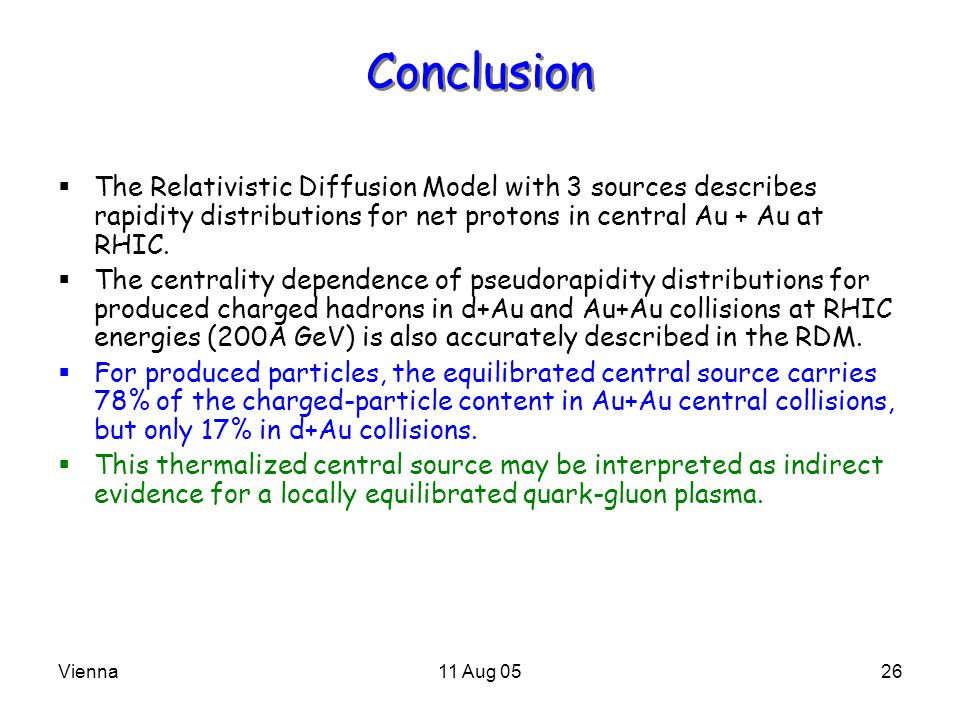 Conclusion

▪ The Relativistic Diffusion Model with 3 sources describes rapidity distributions for net protons in central Au + Au at RHIC.

▪ The centrality dependence of pseudorapidity distributions for produced charged hadrons in d+Au and Au+Au collisions at RHIC energies (200A GeV) is also accurately described in the RDM.

▪ For produced particles, the equilibrated central source carries 78% of the charged-particle content in Au+Au central collisions, but only 17% in d+Au collisions.

▪ This thermalized central source may be interpreted as indirect evidence for a locally equilibrated quark-gluon plasma.

Vienna 11 Aug 05 26